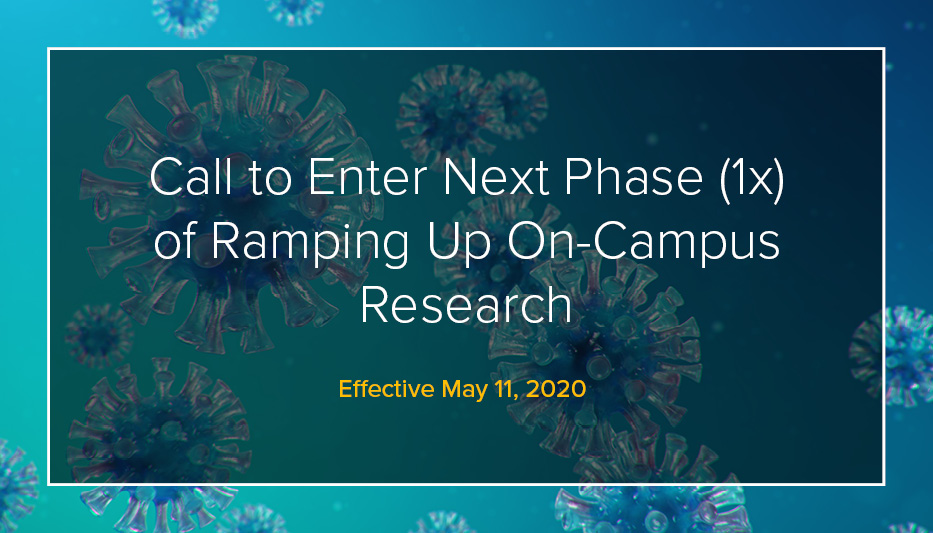 Call to Enter Next Phase (1x) of Ramping Up On-Campus Research

Effective May 11, 2020